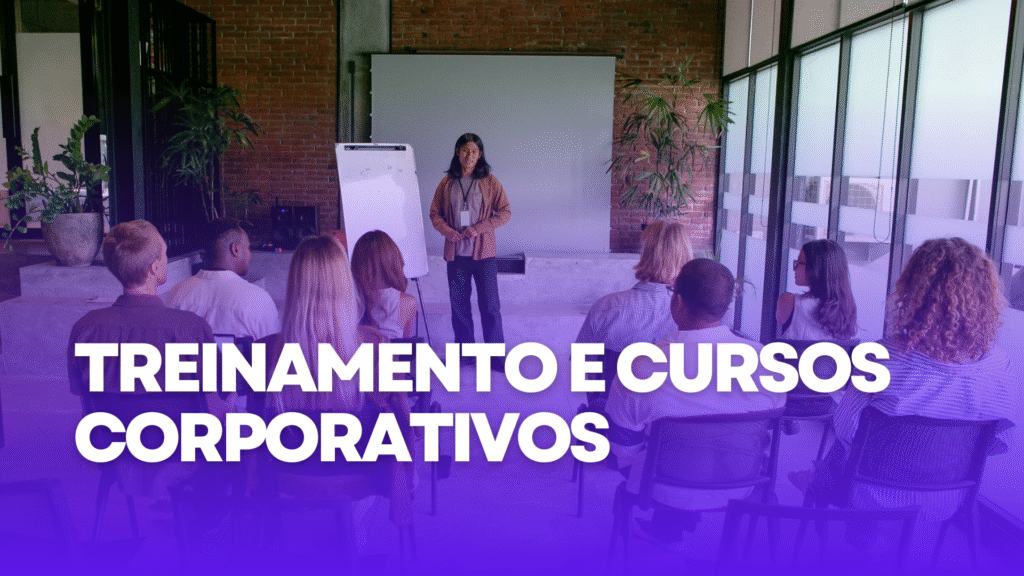 TREINAMENTO E CURSOS CORPORATIVOS